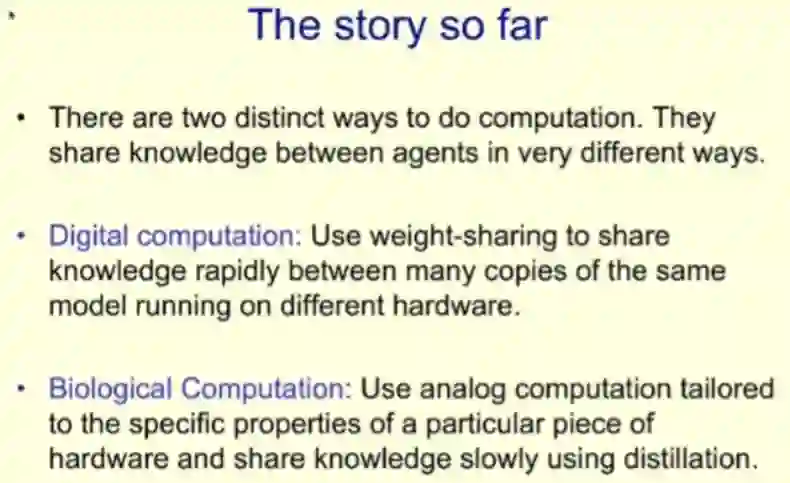 The story so far

• There are two distinct ways to do computation. They share knowledge between agents in very different ways.

• Digital computation: Use weight-sharing to share knowledge rapidly between many copies of the same model running on different hardware.

• Biological Computation: Use analog computation tailored to the specific properties of a particular piece of hardware and share knowledge slowly using distillation.